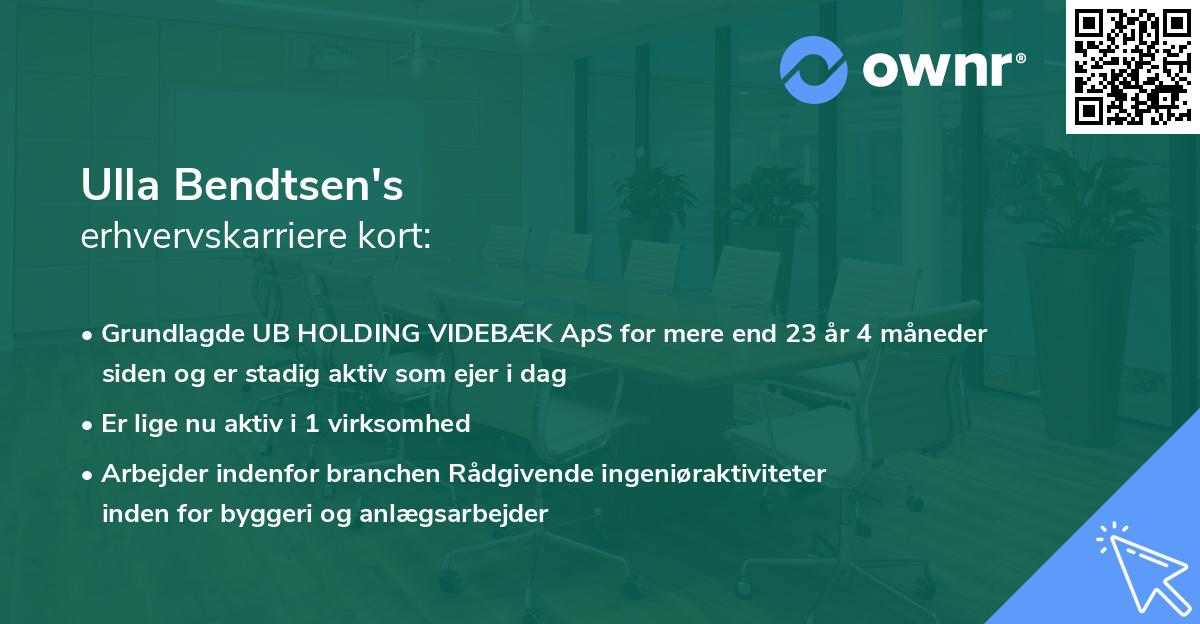 ownr®

Ulla Bendtsen's
erhvervskarriere kort:

• Grundlagde UB HOLDING VIDEBÆK ApS for mere end 23 år 4 måneder siden og er stadig aktiv som ejer i dag

• Er lige nu aktiv i 1 virksomhed

• Arbejder indenfor branchen Rådgivende ingeniøraktiviteter inden for byggeri og anlægsarbejder